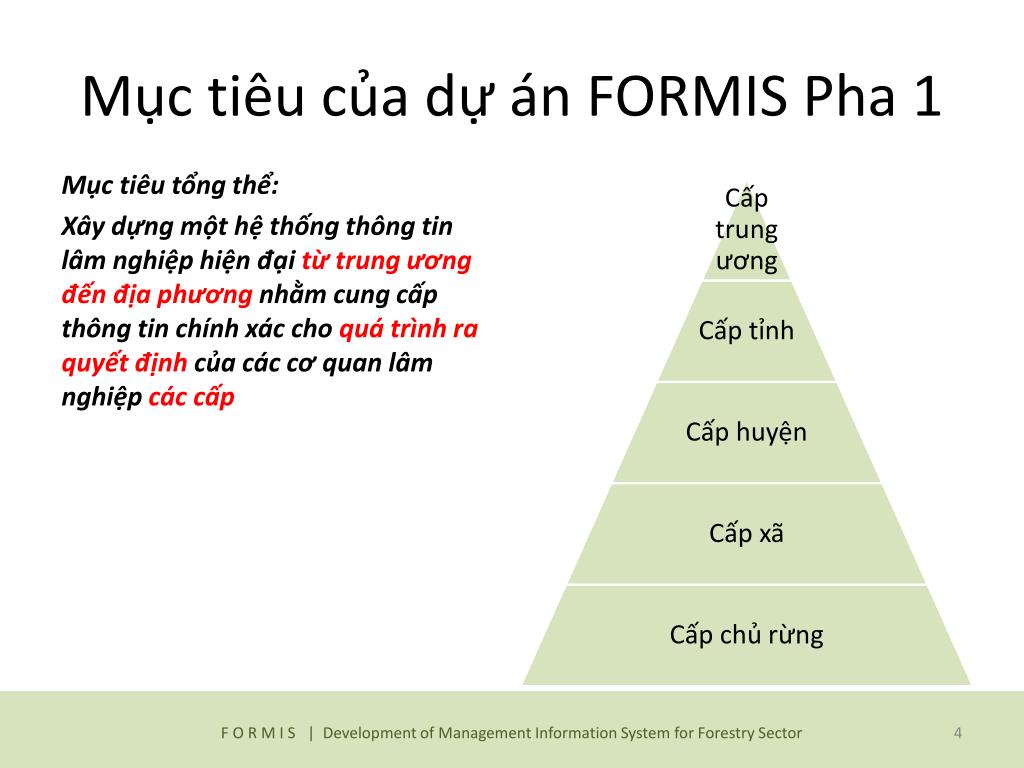 Mục tiêu của dự án FORMIS Pha 1

Mục tiêu tổng thể:

Xây dựng một hệ thống thông tin lâm nghiệp hiện đại từ trung ương đến địa phương nhằm cung cấp thông tin chính xác cho quá trình ra quyết định của các cơ quan lâm nghiệp các cấp

Cấp trung ương

Cấp tỉnh

Cấp huyện

Cấp xã

Cấp chủ rừng

F O R M I S | Development of Management Information System for Forestry Sector

4